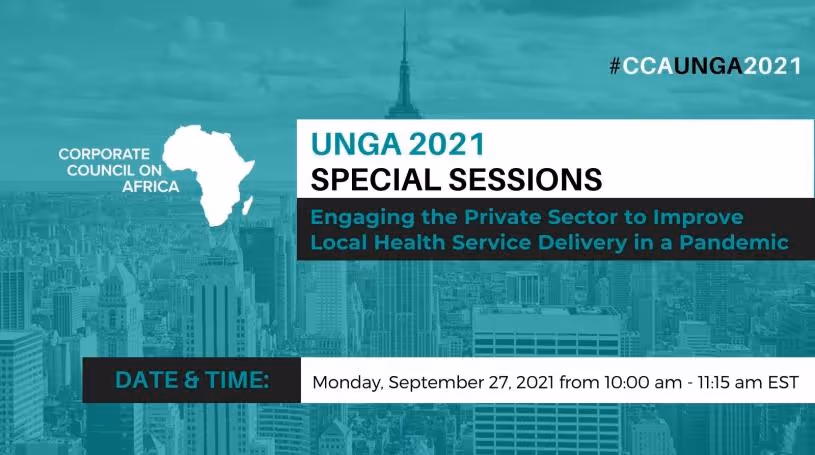 #CCAUNGA2021

CORPORATE COUNCIL ON AFRICA

UNGA 2021
SPECIAL SESSIONS

Engaging the Private Sector to Improve Local Health Service Delivery in a Pandemic

DATE & TIME:

Monday, September 27, 2021 from 10:00 am - 11:15 am EST